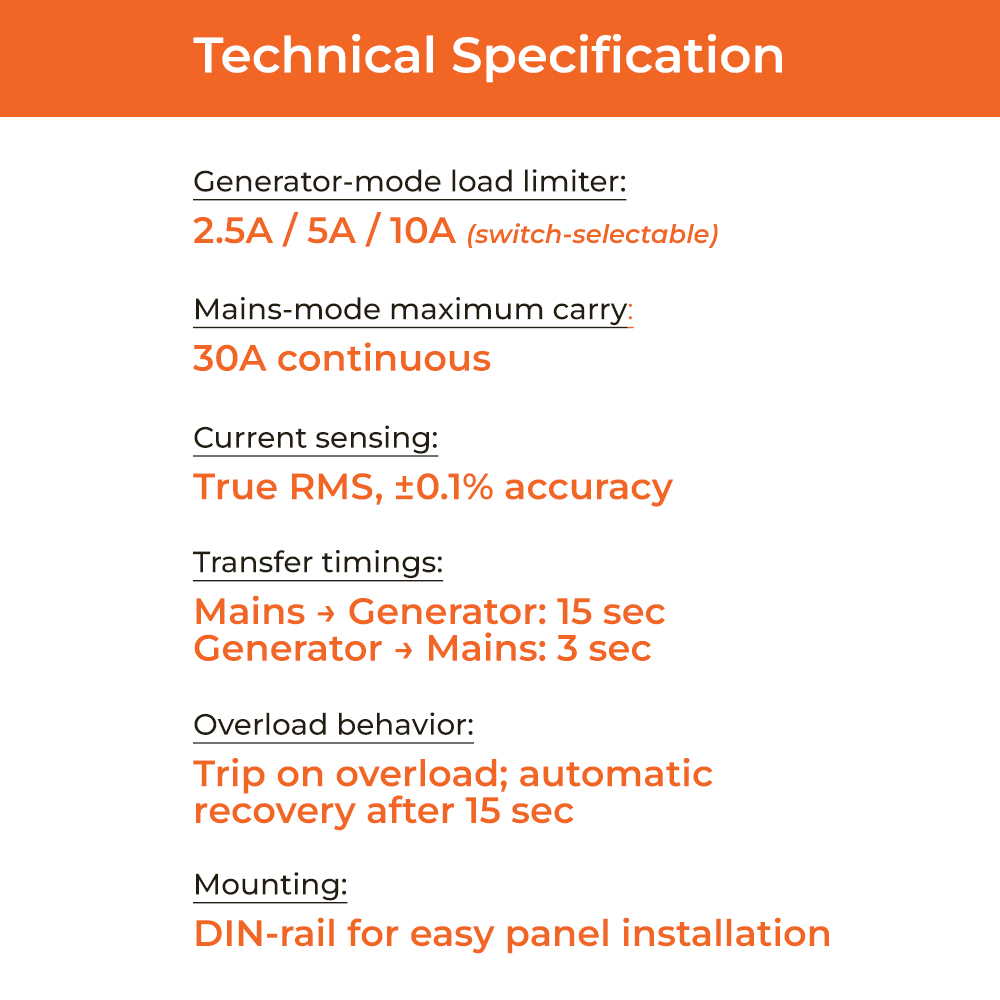 Technical Specification

Generator-mode load limiter:
2.5A / 5A / 10A (switch-selectable)

Mains-mode maximum carry:
30A continuous

Current sensing:
True RMS, ±0.1% accuracy

Transfer timings:
Mains → Generator: 15 sec
Generator → Mains: 3 sec

Overload behavior:
Trip on overload; automatic recovery after 15 sec

Mounting:
DIN-rail for easy panel installation